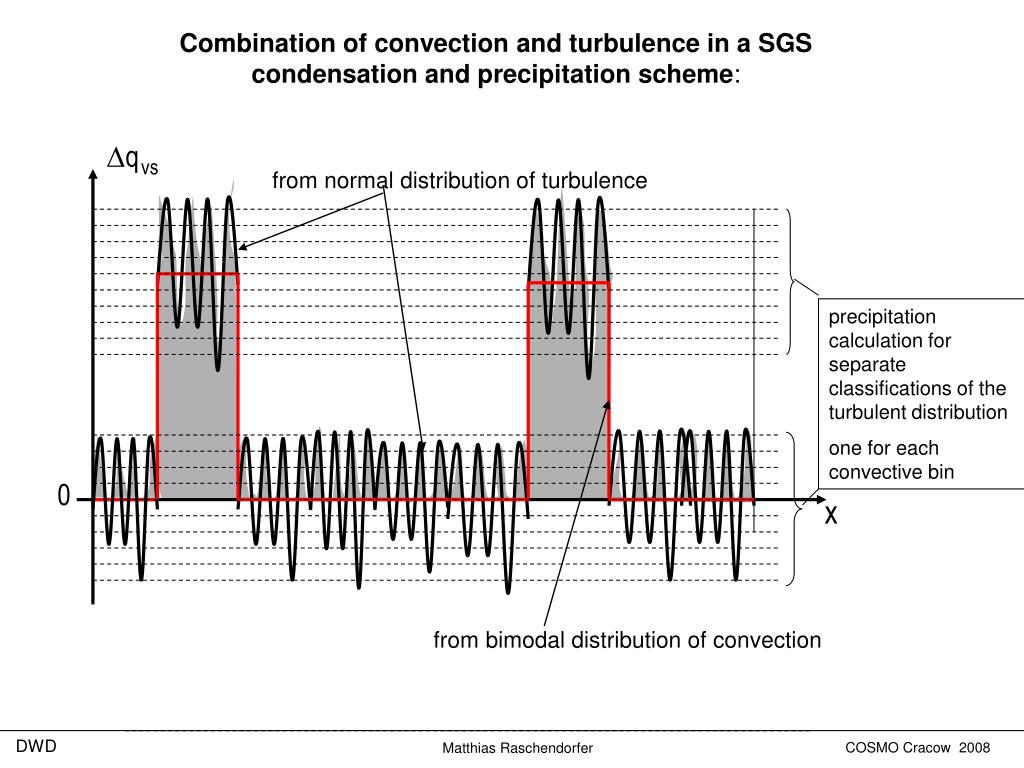 Combination of convection and turbulence in a SGS condensation and precipitation scheme:

$\Delta q_{vs}$

from normal distribution of turbulence

precipitation calculation for separate classifications of the turbulent distribution

one for each convective bin

0

x

from bimodal distribution of convection

DWD

Matthias Raschendorfer

COSMO Cracow 2008